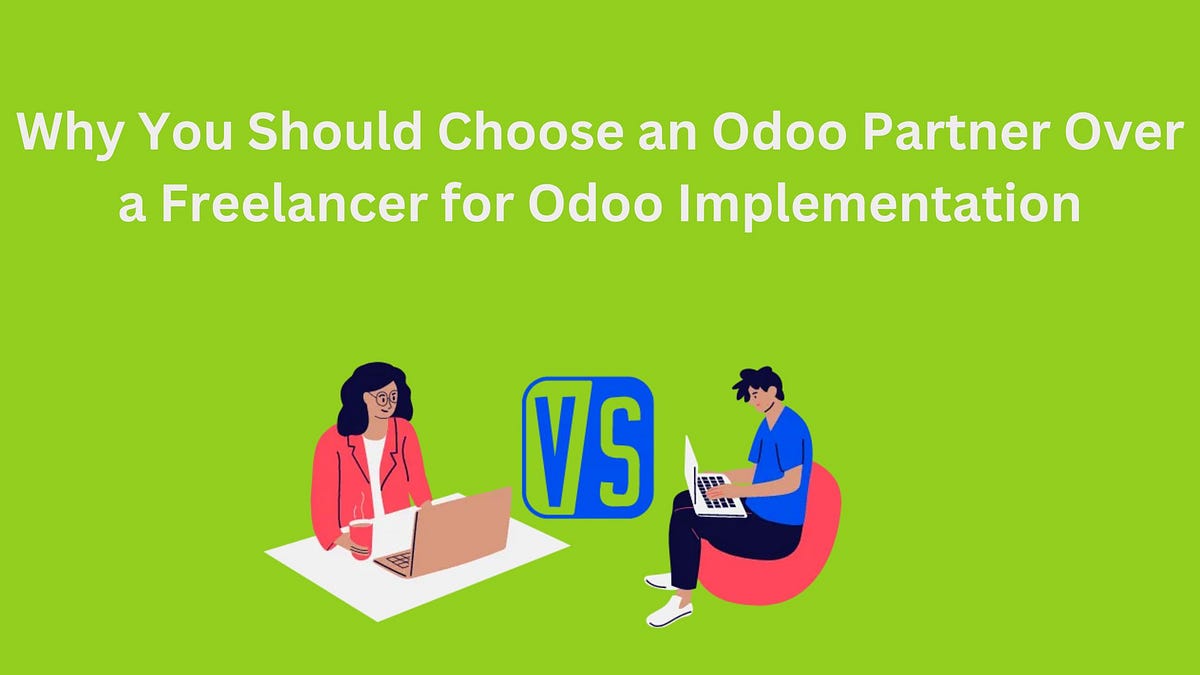 Why You Should Choose an Odoo Partner Over a Freelancer for Odoo Implementation

VS